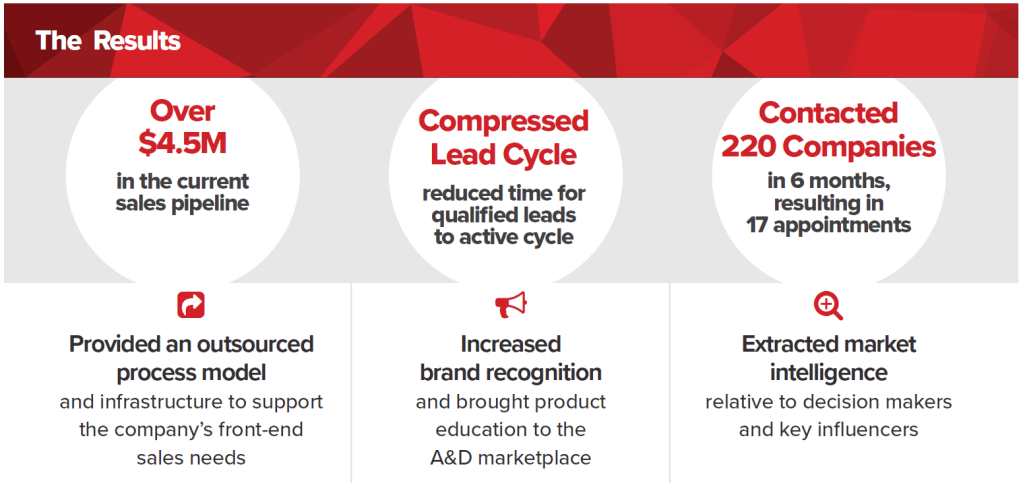 The Results

Over $4.5M
in the current sales pipeline

Compressed Lead Cycle
reduced time for qualified leads to active cycle

Contacted 220 Companies
in 6 months, resulting in 17 appointments

Provided an outsourced process model
and infrastructure to support the company's front-end sales needs

Increased brand recognition
and brought product education to the A&D marketplace

Extracted market intelligence
relative to decision makers and key influencers